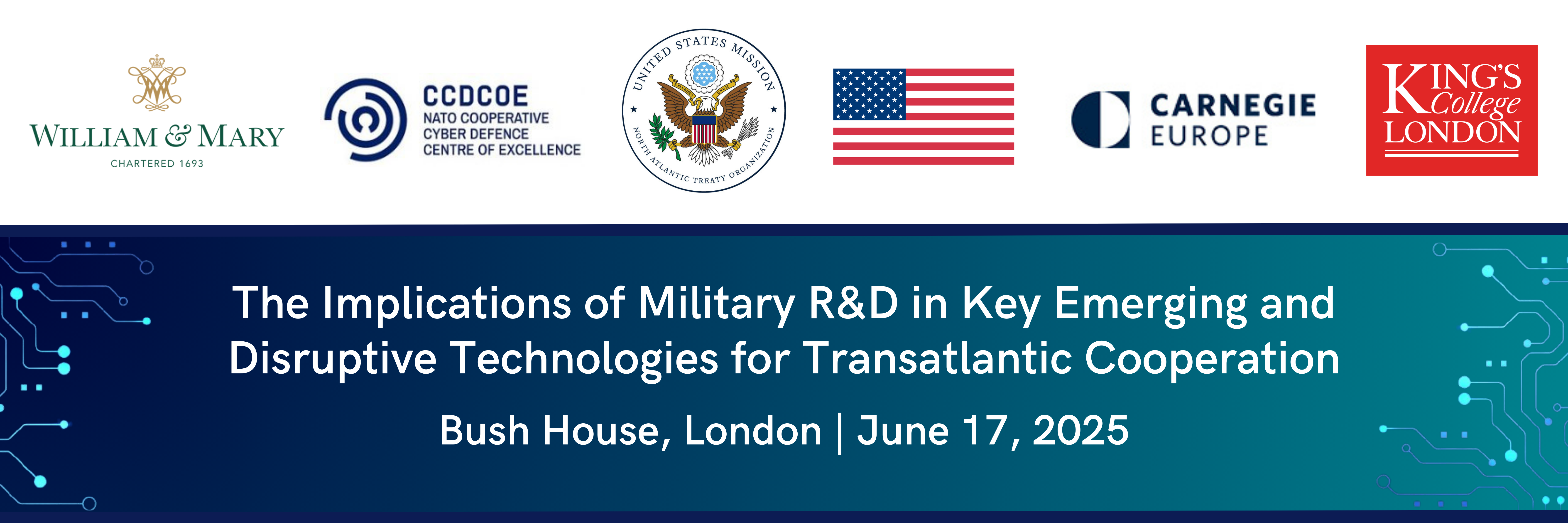 WILLIAM & MARY
CHARTERED 1693

CCDCOE
NATO COOPERATIVE CYBER DEFENCE CENTRE OF EXCELLENCE

UNITED STATES MISSION
NORTH ATLANTIC TREATY ORGANIZATION

CARNEGIE
EUROPE

KING'S College LONDON

The Implications of Military R&D in Key Emerging and Disruptive Technologies for Transatlantic Cooperation

Bush House, London | June 17, 2025